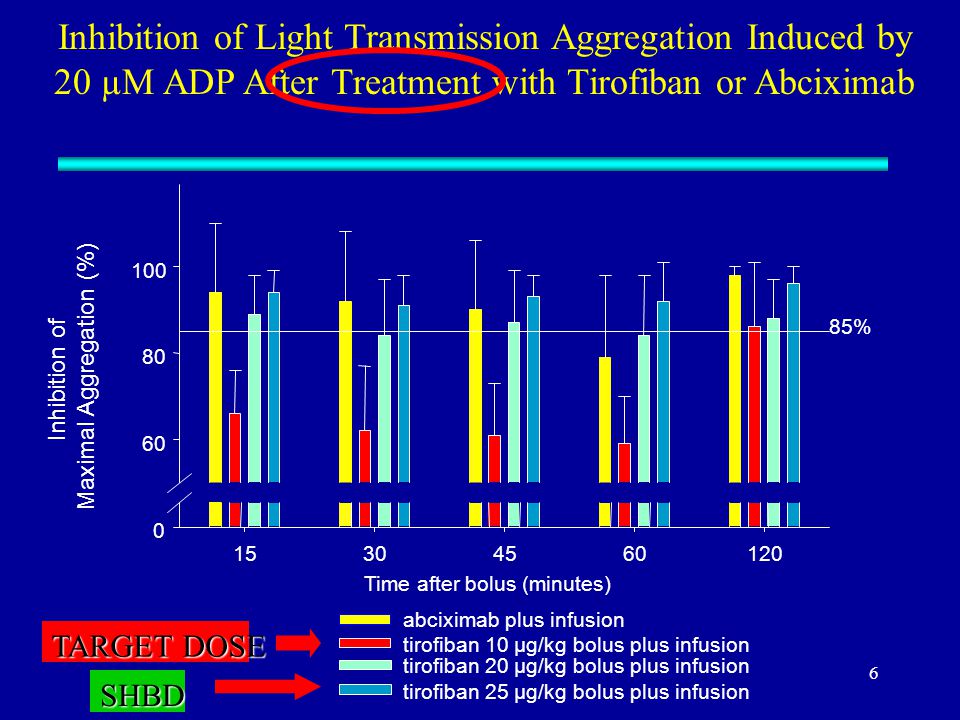 Inhibition of Light Transmission Aggregation Induced by 20 μM ADP After Treatment with Tirofiban or Abciximab

Inhibition of Maximal Aggregation (%)

100

80

60

0

85%

15

30

45

60

120

Time after bolus (minutes)

abciximab plus infusion

tirofiban 10 μg/kg bolus plus infusion

tirofiban 20 μg/kg bolus plus infusion

tirofiban 25 μg/kg bolus plus infusion

TARGET DOSE

SHBD

6